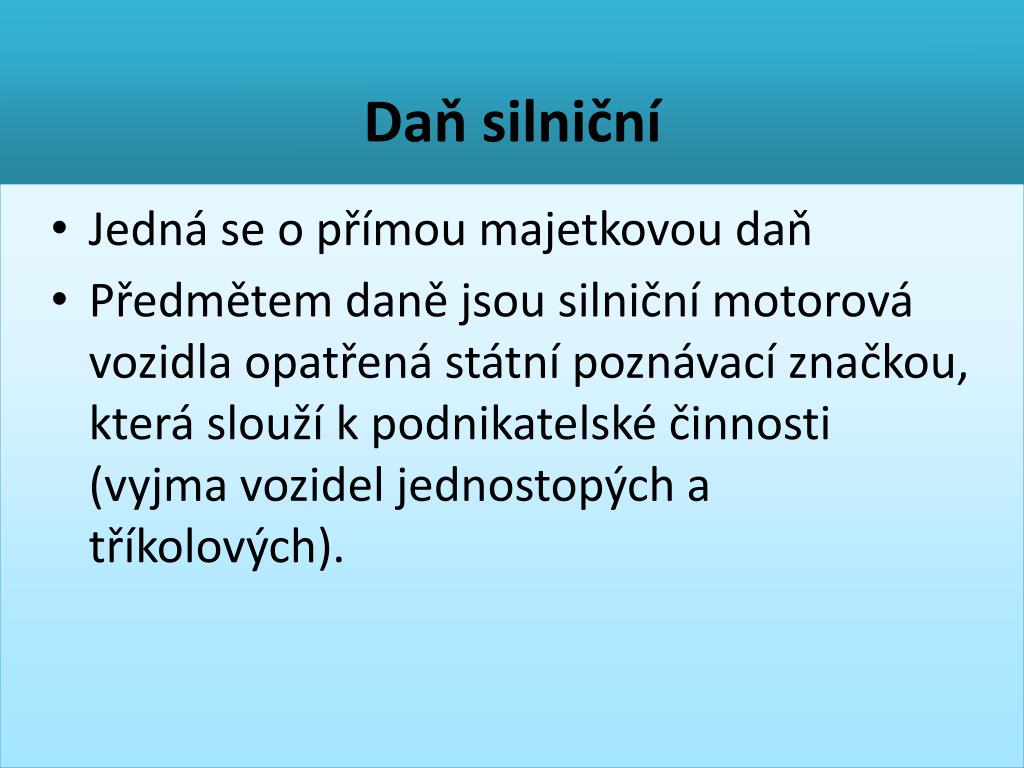 Daň silniční

• Jedná se o přímou majetkovou daň
• Předmětem daně jsou silniční motorová vozidla opatřená státní poznávací značkou, která slouží k podnikatelské činnosti (vyjma vozidel jednostopých a tříkolových).